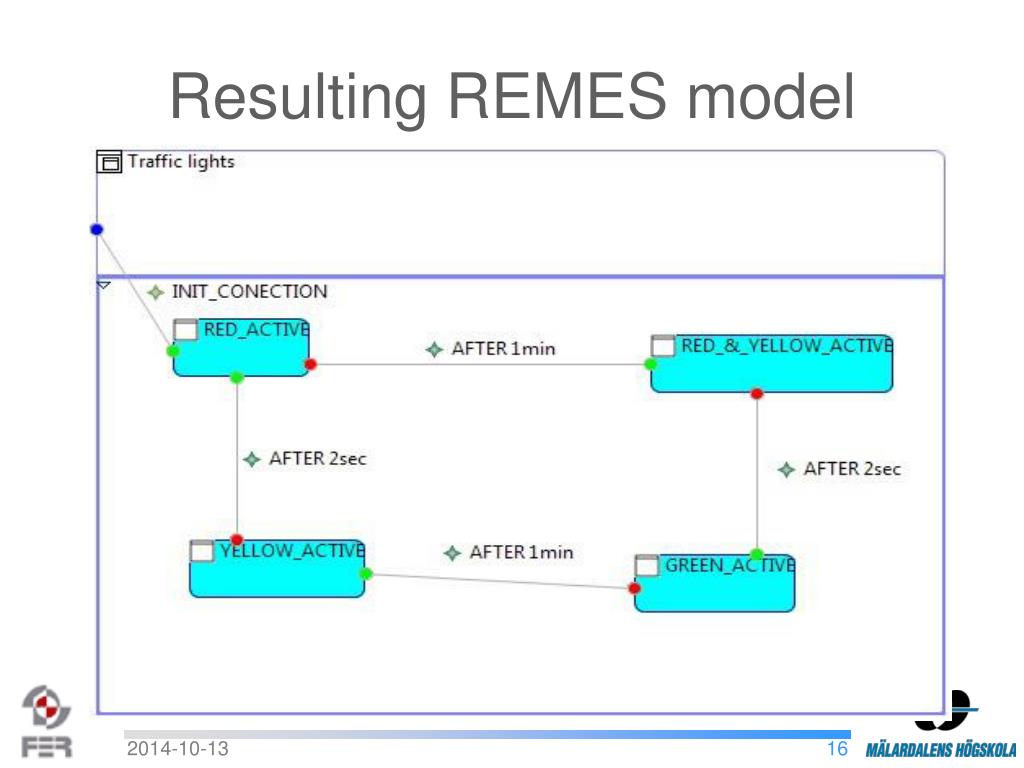 Resulting REMES model

Traffic lights

INIT_CONECTION

RED_ACTIVE

AFTER 1min

RED_&_YELLOW_ACTIVE

AFTER 2sec

AFTER 2sec

YELLOW_ACTIVE

AFTER 1min

GREEN_ACTIVE

FER

2014-10-13

16

MÄLARDALENS HÖGSKOLA